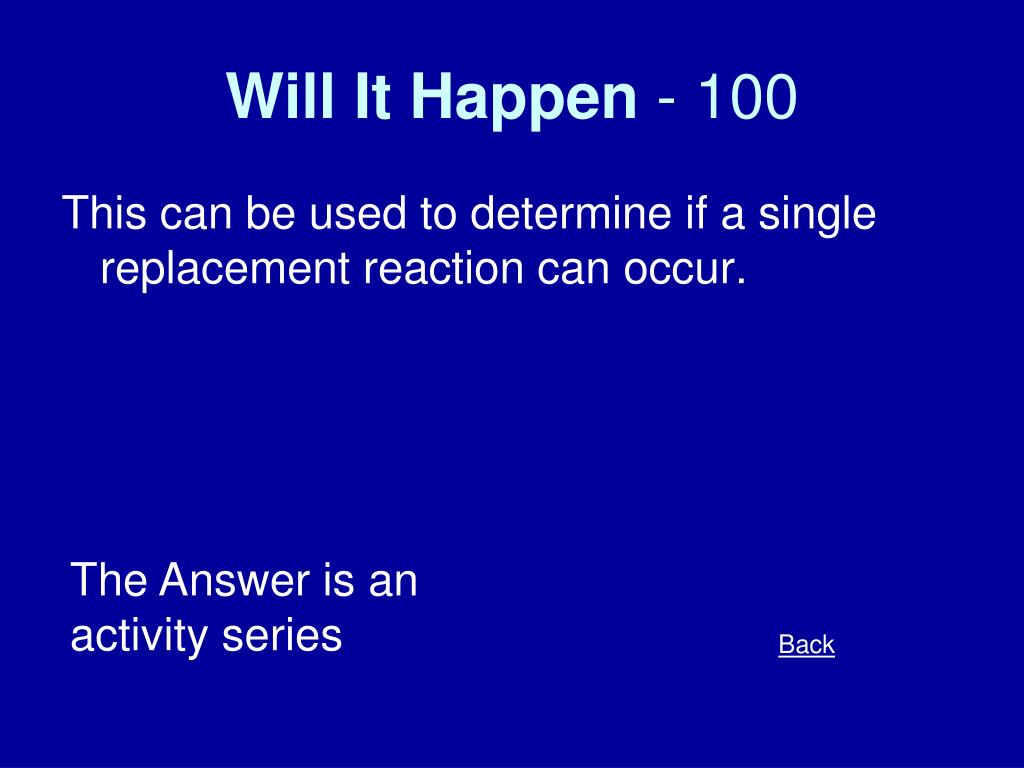 Will It Happen - 100

This can be used to determine if a single replacement reaction can occur.

The Answer is an activity series

Back